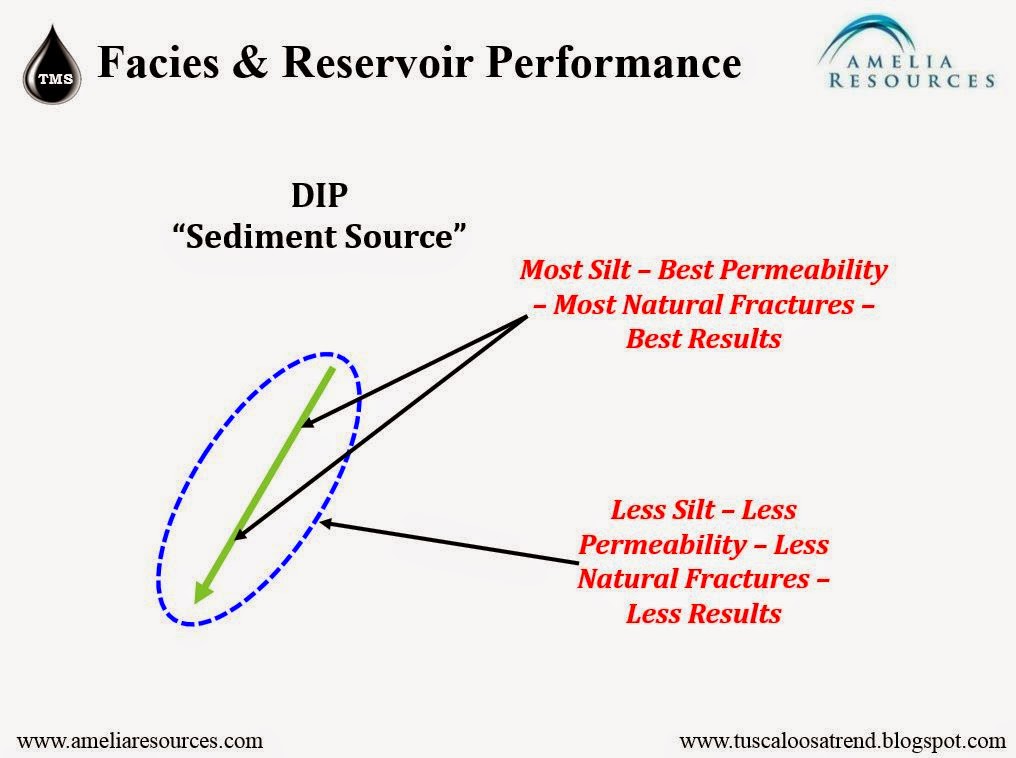 TMS

Facies & Reservoir Performance

AMELIA RESOURCES

DIP
“Sediment Source”

Most Silt – Best Permeability – Most Natural Fractures – Best Results

Less Silt – Less Permeability – Less Natural Fractures – Less Results

www.ameliaresources.com

www.tuscaloosatrend.blogspot.com